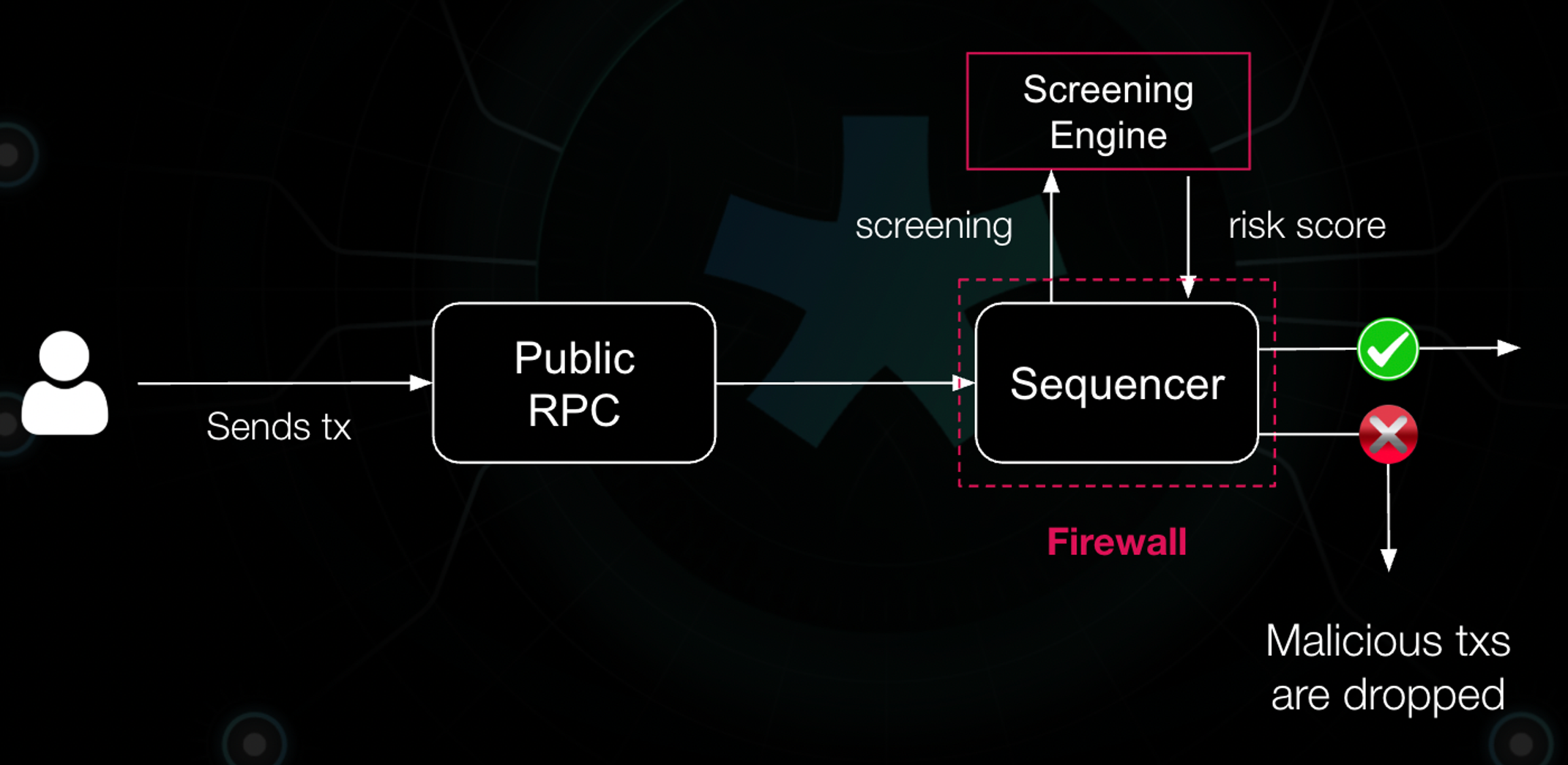 Screening Engine

screening

risk score

Sends tx

Public RPC

Sequencer

Firewall

Malicious txs are dropped